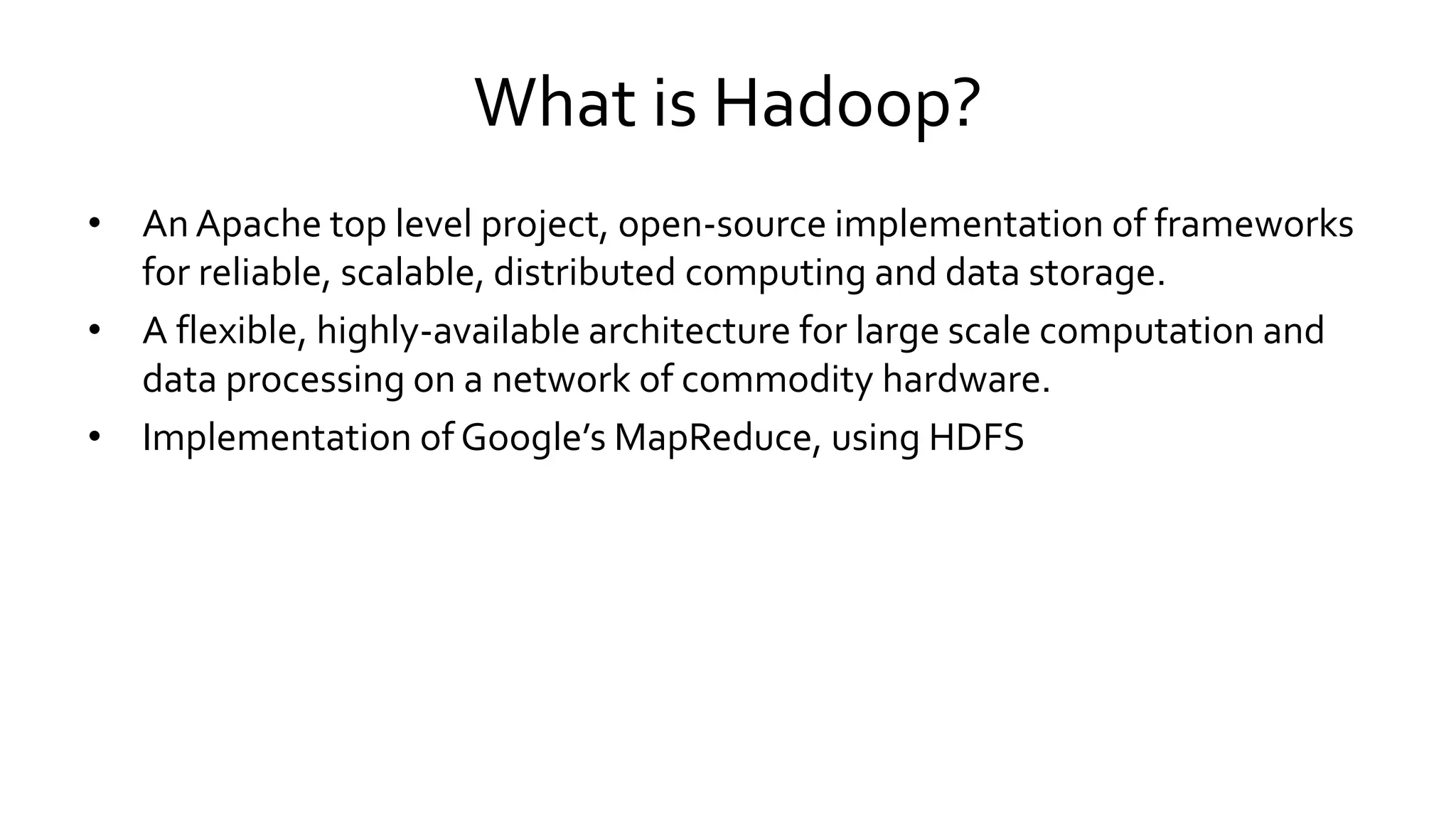 What is Hadoop?

• An Apache top level project, open-source implementation of frameworks for reliable, scalable, distributed computing and data storage.
• A flexible, highly-available architecture for large scale computation and data processing on a network of commodity hardware.
• Implementation of Google's MapReduce, using HDFS